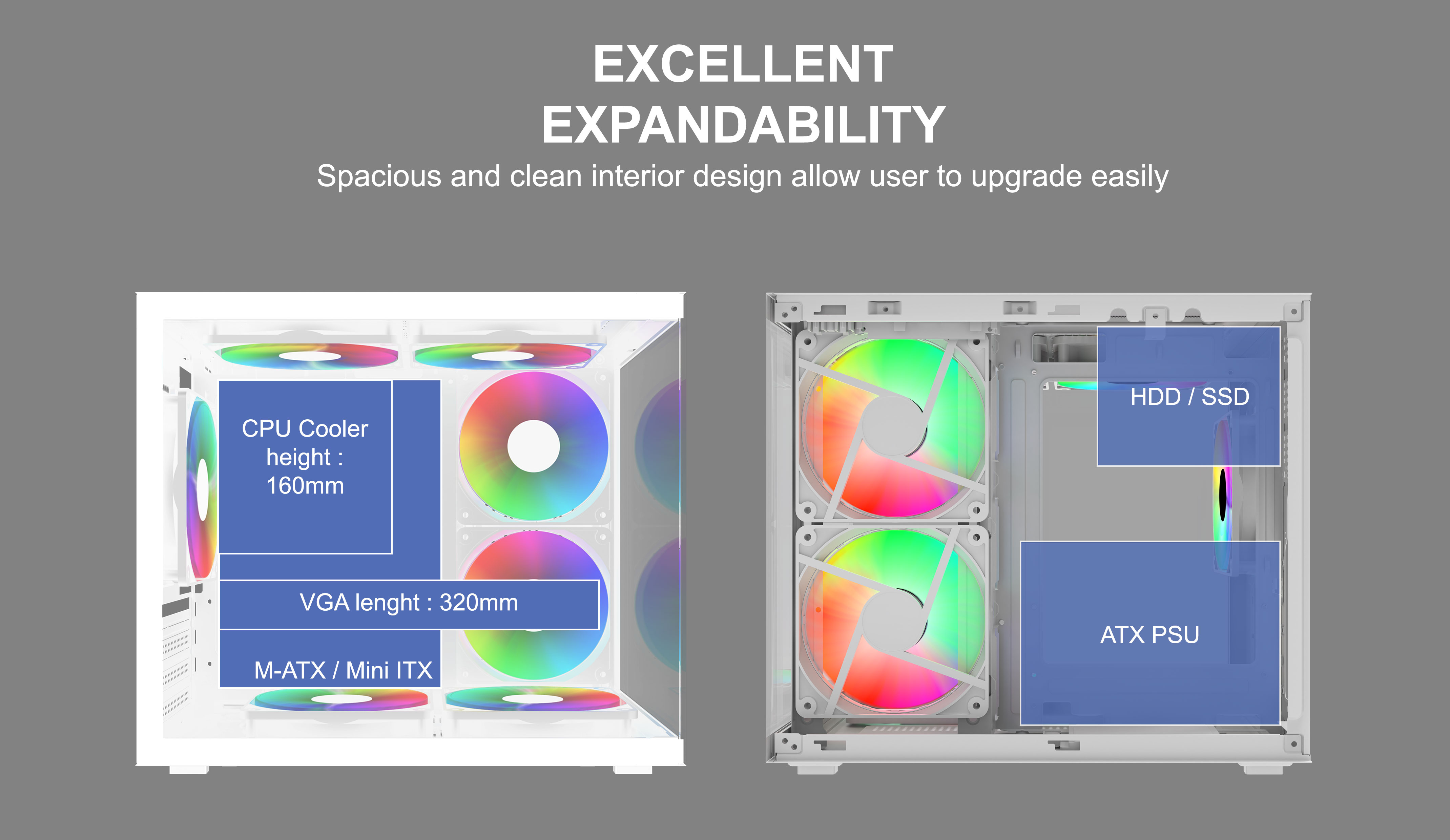 EXCELLENT EXPANDABILITY

Spacious and clean interior design allow user to upgrade easily

CPU Cooler height : 160mm

VGA lenght : 320mm

M-ATX / Mini ITX

HDD / SSD

ATX PSU